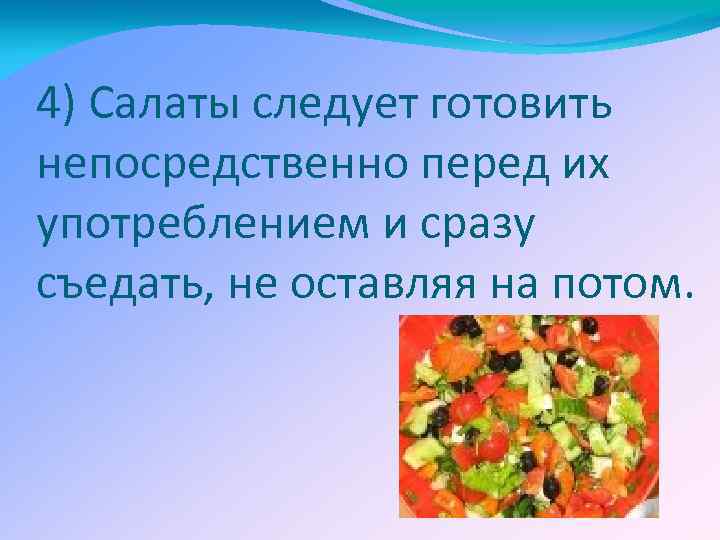 4) Салаты следует готовить непосредственно перед их употреблением и сразу съедать, не оставляя на потом.